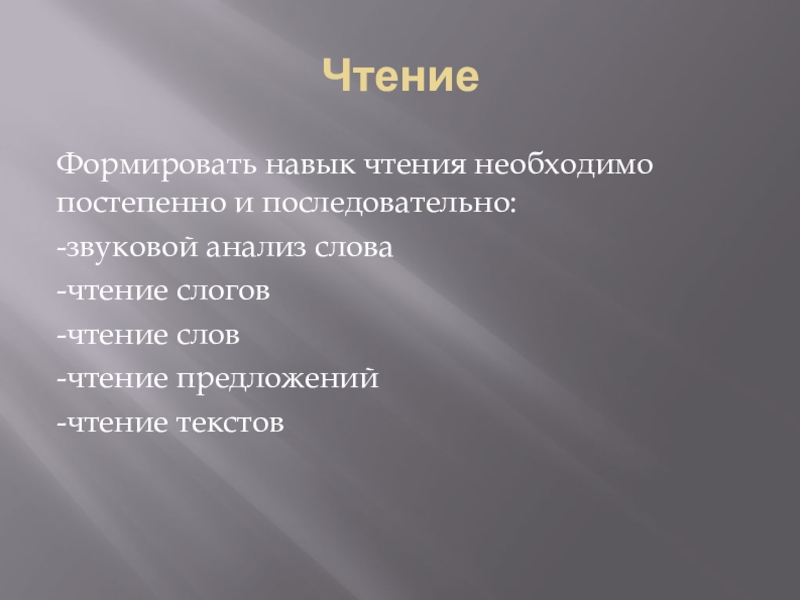 Чтение

Формировать навык чтения необходимо постепенно и последовательно:

-звуковой анализ слова

-чтение слогов

-чтение слов

-чтение предложений

-чтение текстов